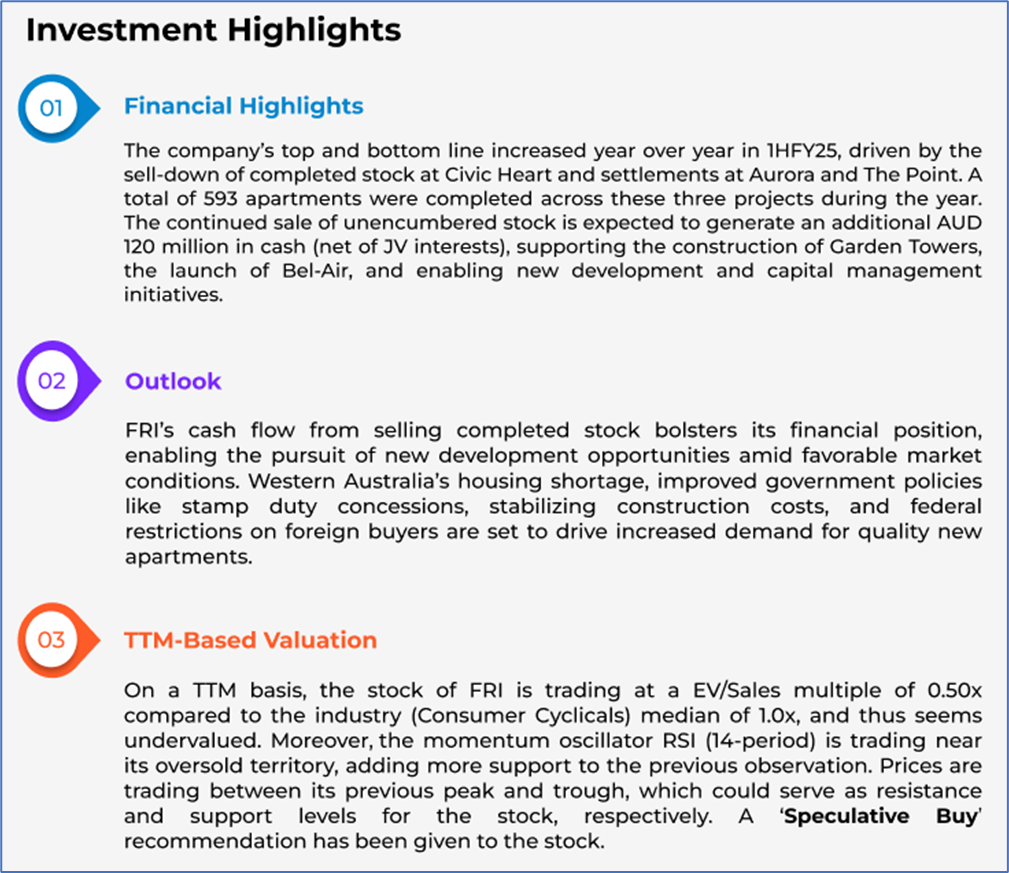 Investment Highlights

01

Financial Highlights

The company's top and bottom line increased year over year in 1HFY25, driven by the sell-down of completed stock at Civic Heart and settlements at Aurora and The Point. A total of 593 apartments were completed across these three projects during the year. The continued sale of unencumbered stock is expected to generate an additional AUD 120 million in cash (net of JV interests), supporting the construction of Garden Towers, the launch of Bel-Air, and enabling new development and capital management initiatives.

02

Outlook

FRI's cash flow from selling completed stock bolsters its financial position, enabling the pursuit of new development opportunities amid favorable market conditions. Western Australia's housing shortage, improved government policies like stamp duty concessions, stabilizing construction costs, and federal restrictions on foreign buyers are set to drive increased demand for quality new apartments.

03

TTM-Based Valuation

On a TTM basis, the stock of FRI is trading at a EV/Sales multiple of 0.50x compared to the industry (Consumer Cyclicals) median of 1.0x, and thus seems undervalued. Moreover, the momentum oscillator RSI (14-period) is trading near its oversold territory, adding more support to the previous observation. Prices are trading between its previous peak and trough, which could serve as resistance and support levels for the stock, respectively. A 'Speculative Buy' recommendation has been given to the stock.